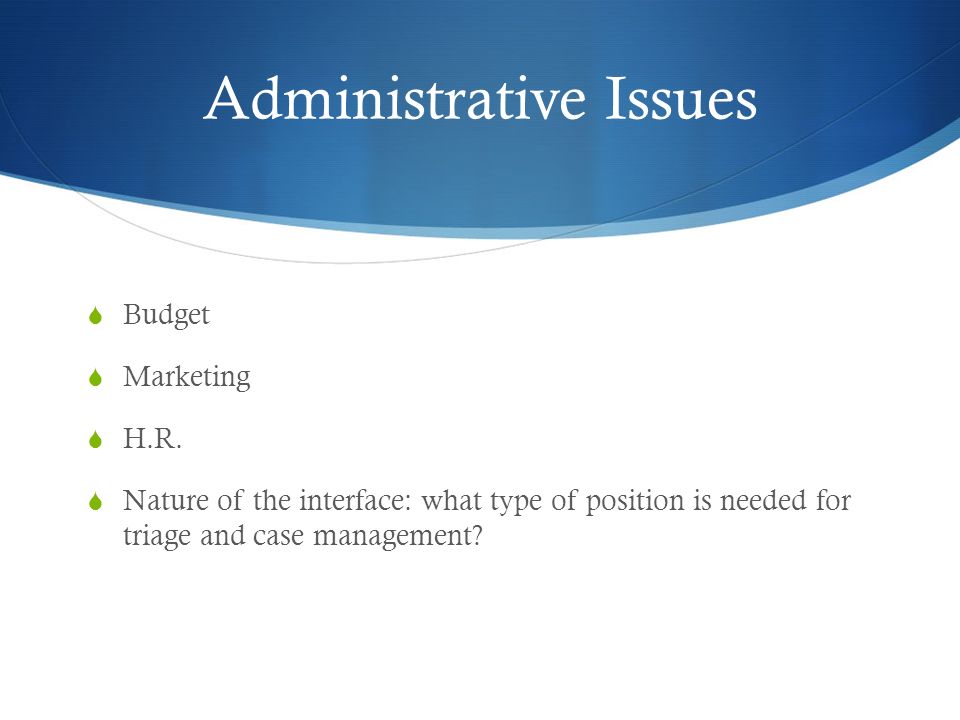 Administrative Issues

Budget

Marketing

H.R.

Nature of the interface: what type of position is needed for triage and case management?